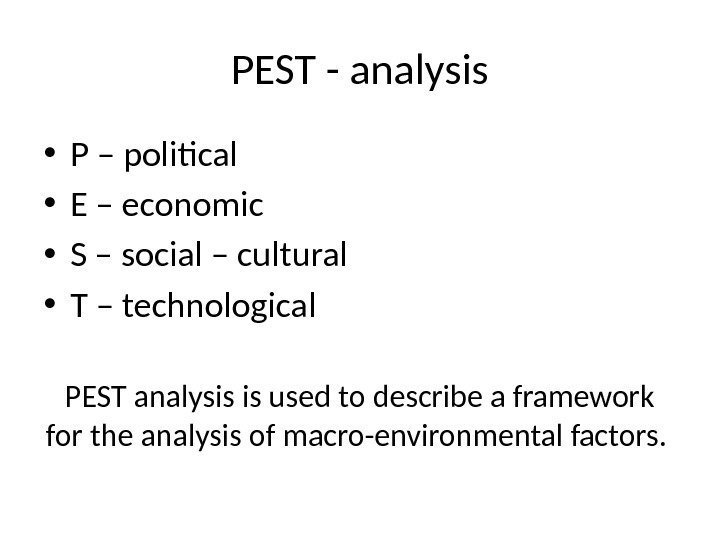 PEST - analysis

• P – political
• E – economic
• S – social – cultural
• T – technological

PEST analysis is used to describe a framework for the analysis of macro-environmental factors.